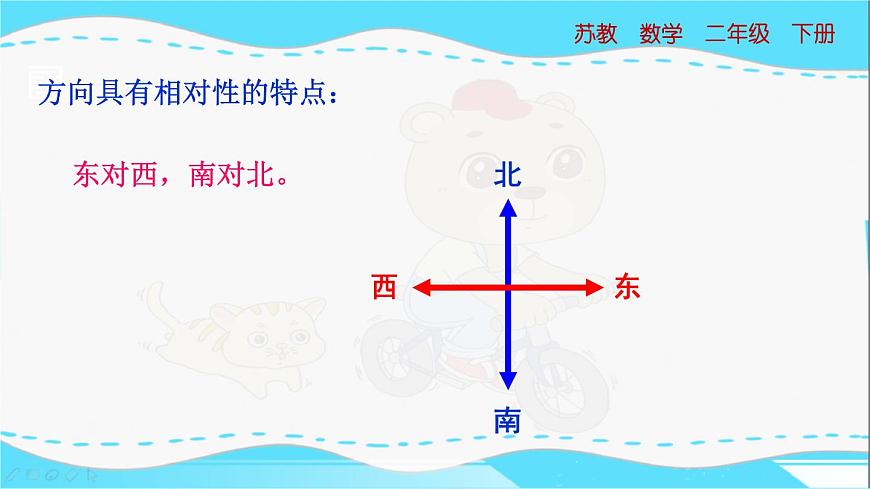 苏教　数学　二年级　下册

方向具有相对性的特点：

东对西，南对北。

北

西

东

南